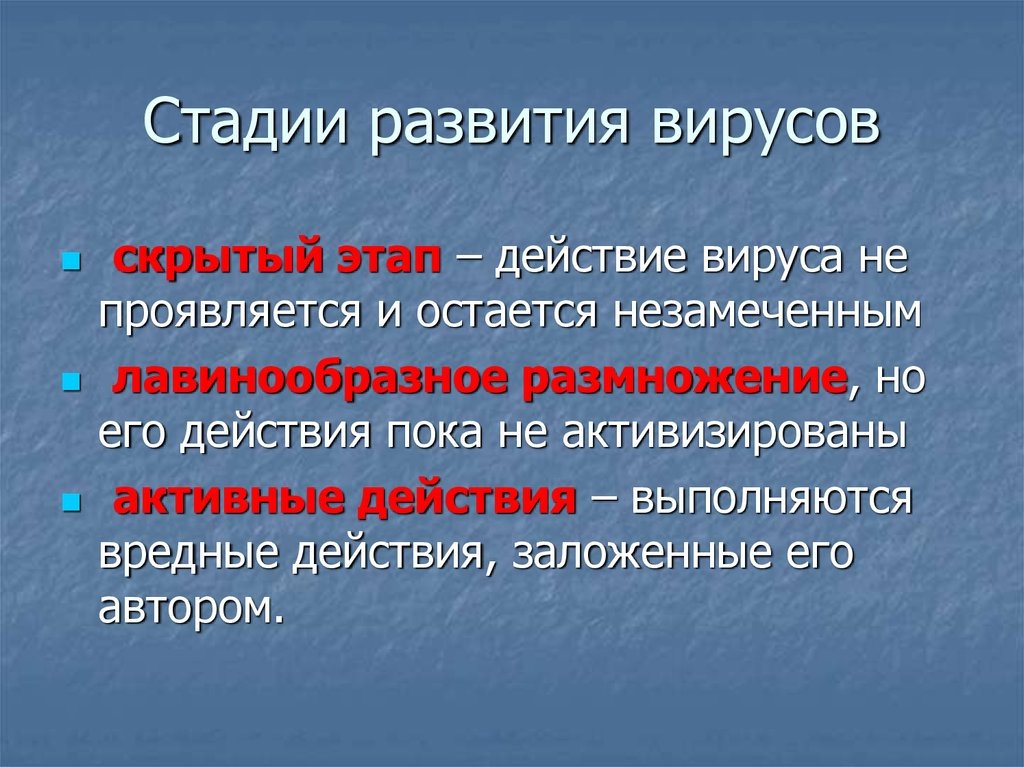 Стадии развития вирусов

- скрытый этап – действие вируса не проявляется и остается незамеченным
- лавинообразное размножение, но его действия пока не активизированы
- активные действия – выполняются вредные действия, заложенные его автором.